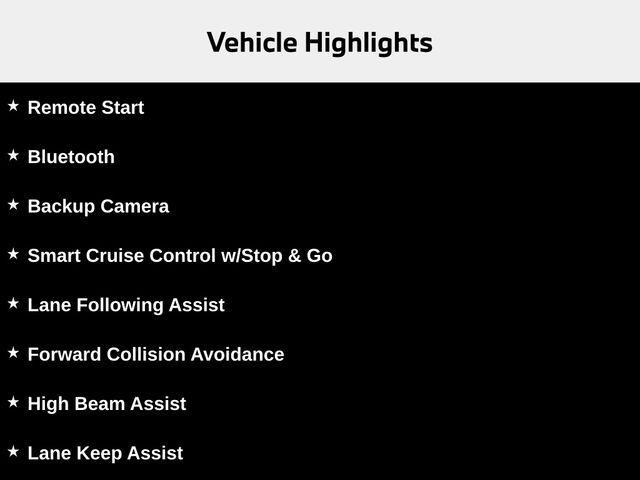 Vehicle Highlights

★ Remote Start

★ Bluetooth

★ Backup Camera

★ Smart Cruise Control w/Stop & Go

★ Lane Following Assist

★ Forward Collision Avoidance

★ High Beam Assist

★ Lane Keep Assist